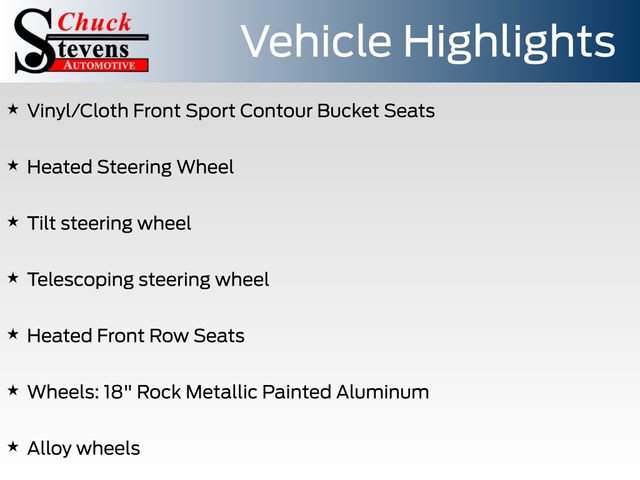 Chuck Stevens AUTOMOTIVE

Vehicle Highlights

★ Vinyl/Cloth Front Sport Contour Bucket Seats

★ Heated Steering Wheel

★ Tilt steering wheel

★ Telescoping steering wheel

★ Heated Front Row Seats

★ Wheels: 18" Rock Metallic Painted Aluminum

★ Alloy wheels